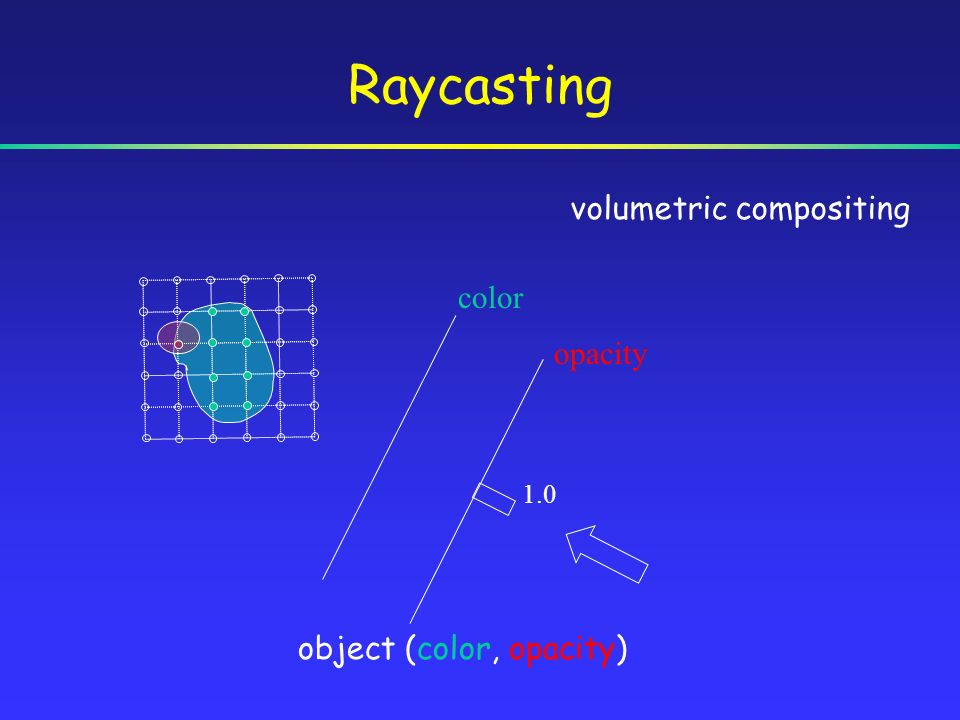 Raycasting

volumetric compositing

color

opacity

1.0

object (color, opacity)